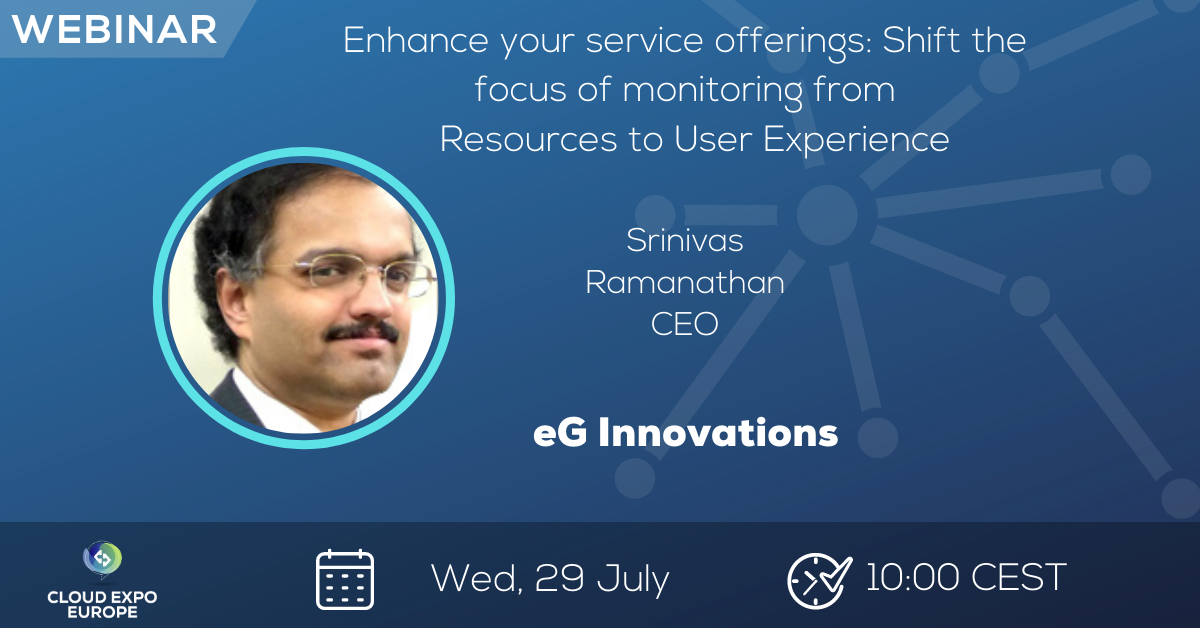 WEBINAR

Enhance your service offerings: Shift the focus of monitoring from Resources to User Experience

Srinivas Ramanathan CEO

eG Innovations

CLOUD EXPO EUROPE

Wed, 29 July

10:00 CEST